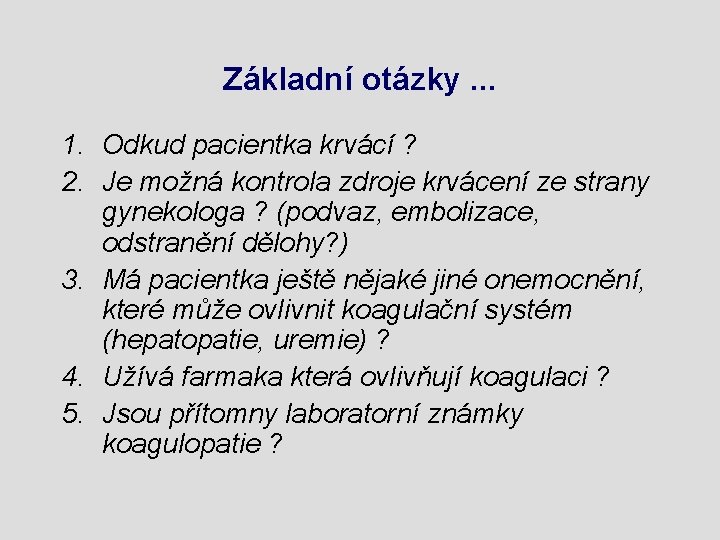 Základní otázky ...

1. Odkud pacientka krvácí ?
2. Je možná kontrola zdroje krvácení ze strany gynekologa ? (podvaz, embolizace, odstranění dělohy?)
3. Má pacientka ještě nějaké jiné onemocnění, které může ovlivnit koagulační systém (hepatopatie, uremie) ?
4. Užívá farmaka která ovlivňují koagulaci ?
5. Jsou přítomny laboratorní známky koagulopatie ?